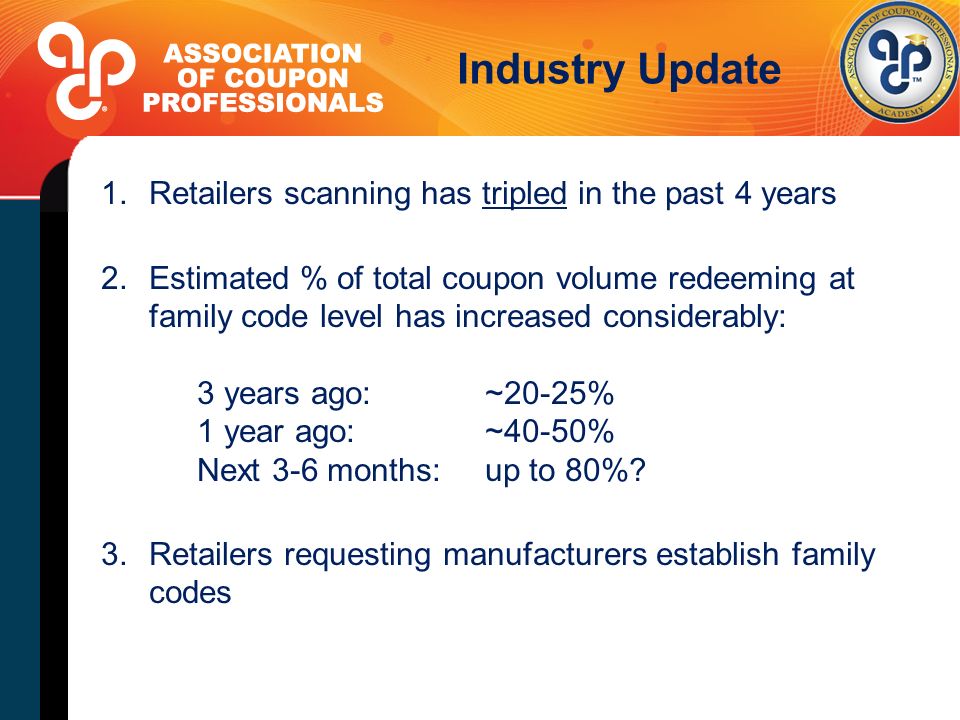 ASSOCIATION OF COUPON PROFESSIONALS

Industry Update

ASSOCIATION OF COUPON PROFESSIONALS ACADEMY

1. Retailers scanning has tripled in the past 4 years

2. Estimated % of total coupon volume redeeming at family code level has increased considerably:

3 years ago: ~20-25%
1 year ago: ~40-50%
Next 3-6 months: up to 80%?

3. Retailers requesting manufacturers establish family codes